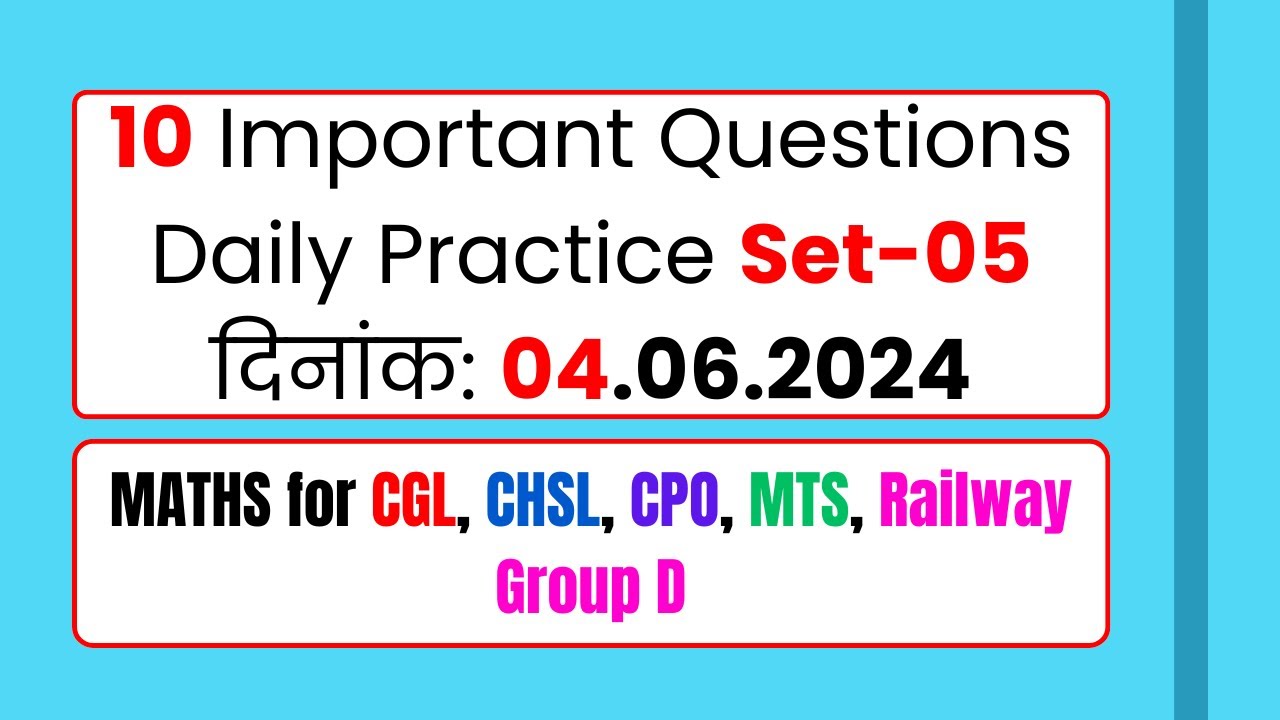 10 Important Questions
Daily Practice Set-05
दिनांक: 04.06.2024

MATHS for CGL, CHSL, CPO, MTS, Railway Group D